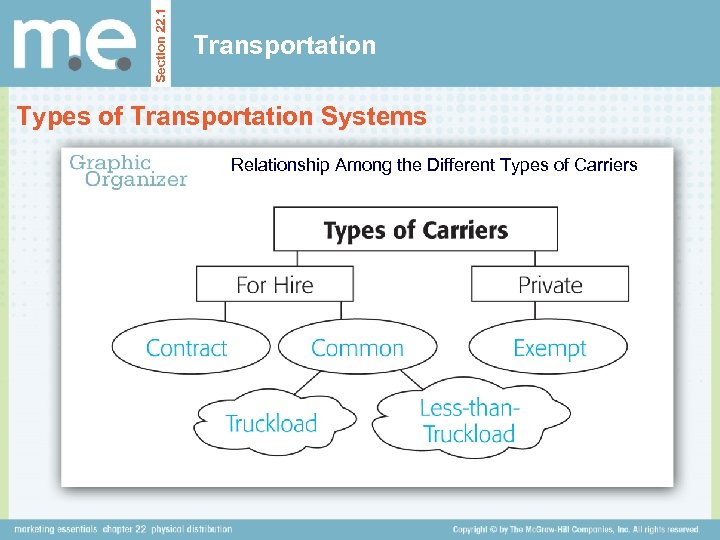 m.e.

Section 22.1

Transportation

Types of Transportation Systems

Graphic Organizer

Relationship Among the Different Types of Carriers

Types of Carriers

For Hire

Private

Contract

Common

Exempt

Truckload

Less-than-Truckload

marketing essentials chapter 22 physical distribution

Copyright © by The McGraw-Hill Companies, Inc. All rights reserved.